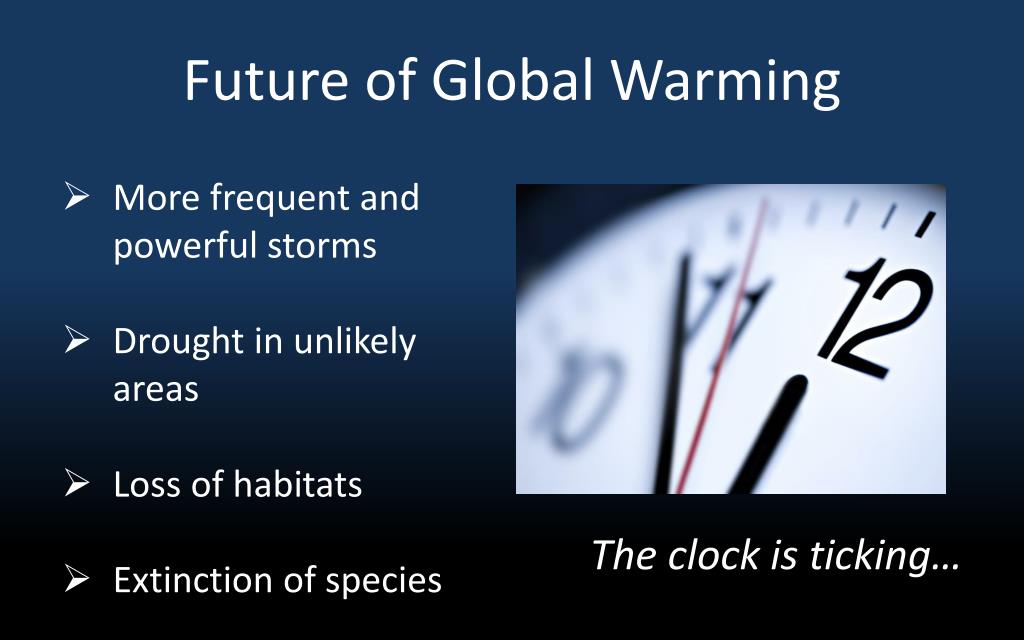 Future of Global Warming

➢ More frequent and powerful storms

➢ Drought in unlikely areas

➢ Loss of habitats

➢ Extinction of species

12

The clock is ticking…